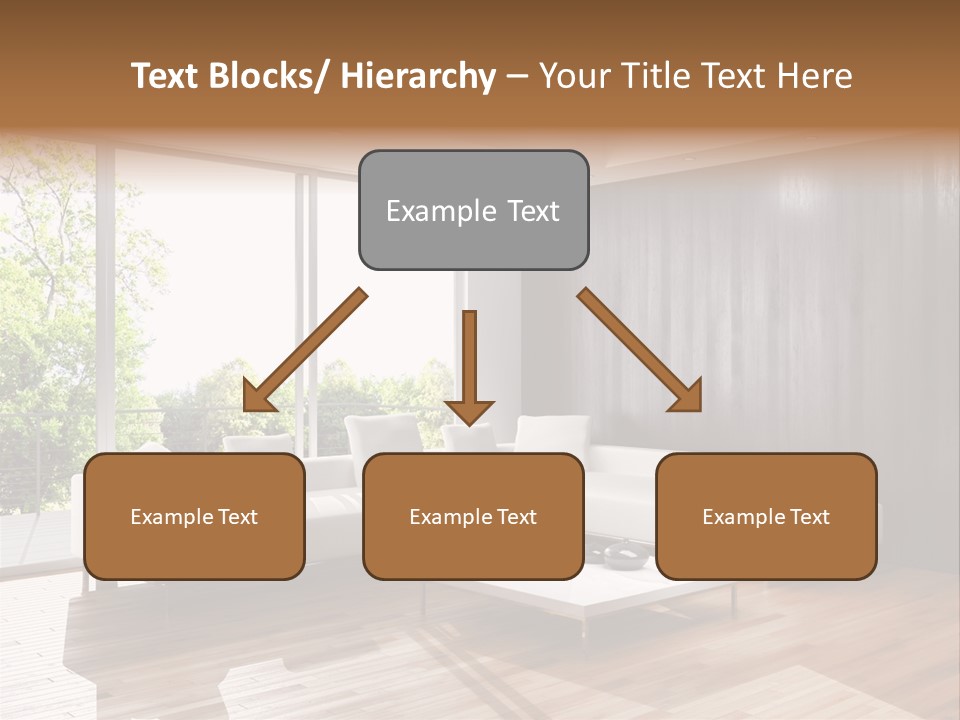 Text Blocks/ Hierarchy – Your Title Text Here

Example Text

Example Text

Example Text

Example Text